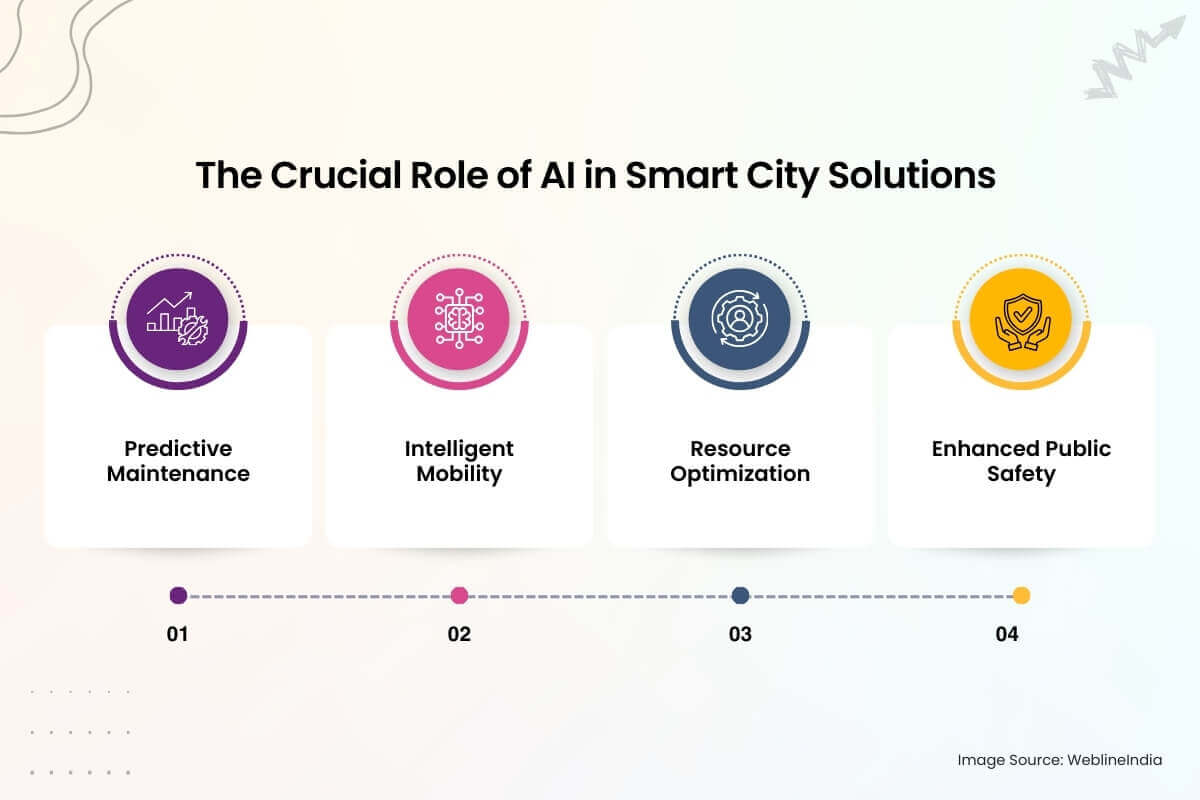 The Crucial Role of AI in Smart City Solutions

Predictive Maintenance

Intelligent Mobility

Resource Optimization

Enhanced Public Safety

01

02

03

04

Image Source: WeblineIndia